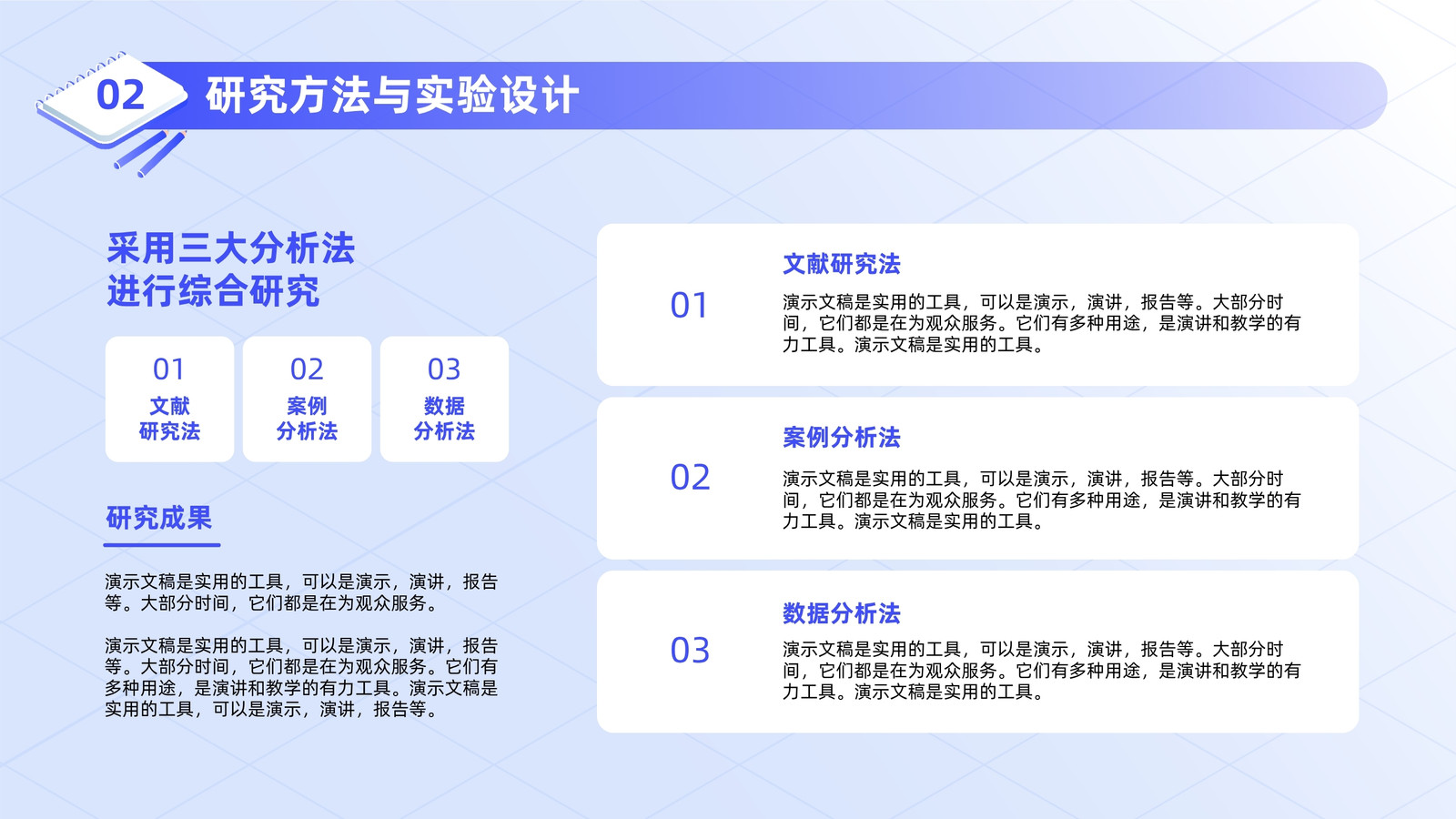 02 研究方法与实验设计

采用三大分析法
进行综合研究

01
文献
研究法

02
案例
分析法

03
数据
分析法

研究成果

演示文稿是实用的工具，可以是演示，演讲，报告等。大部分时间，它们都是在为观众服务。

演示文稿是实用的工具，可以是演示，演讲，报告等。大部分时间，它们都是在为观众服务。它们有多种用途，是演讲和教学的有力工具。演示文稿是实用的工具，可以是演示，演讲，报告等。

01
文献研究法
演示文稿是实用的工具，可以是演示，演讲，报告等。大部分时间，它们都是在为观众服务。它们有多种用途，是演讲和教学的有力工具。演示文稿是实用的工具。

02
案例分析法
演示文稿是实用的工具，可以是演示，演讲，报告等。大部分时间，它们都是在为观众服务。它们有多种用途，是演讲和教学的有力工具。演示文稿是实用的工具。

03
数据分析法
演示文稿是实用的工具，可以是演示，演讲，报告等。大部分时间，它们都是在为观众服务。它们有多种用途，是演讲和教学的有力工具。演示文稿是实用的工具。